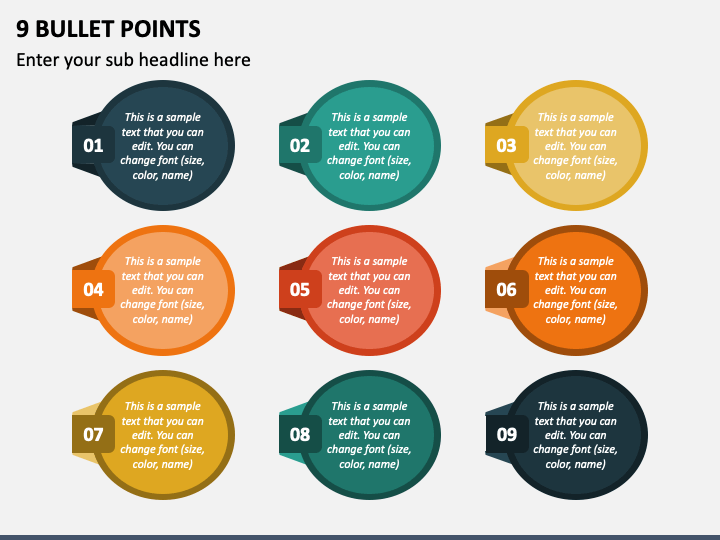 9 BULLET POINTS

Enter your sub headline here

01

This is a sample text that you can edit. You can change font (size, color, name)

02

This is a sample text that you can edit. You can change font (size, color, name)

03

This is a sample text that you can edit. You can change font (size, color, name)

04

This is a sample text that you can edit. You can change font (size, color, name)

05

This is a sample text that you can edit. You can change font (size, color, name)

06

This is a sample text that you can edit. You can change font (size, color, name)

07

This is a sample text that you can edit. You can change font (size, color, name)

08

This is a sample text that you can edit. You can change font (size, color, name)

09

This is a sample text that you can edit. You can change font (size, color, name)